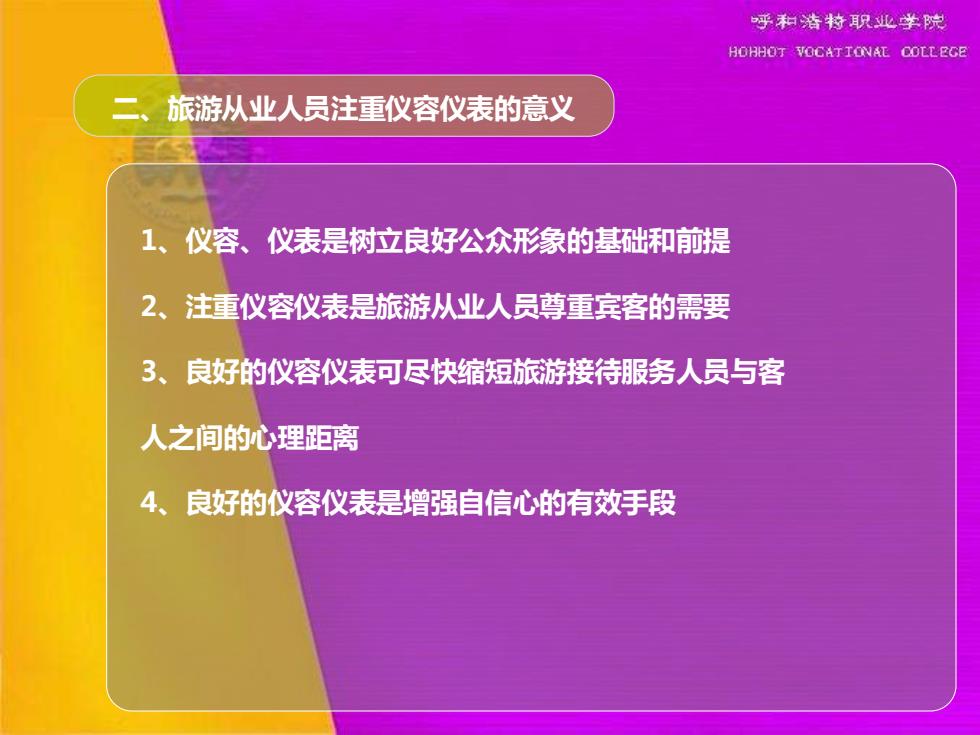 呼和浩特职业学院
HOHHOT VOCATIONAL COLLEGE

二、旅游从业人员注重仪容仪表的意义

1、仪容、仪表是树立良好公众形象的基础和前提

2、注重仪容仪表是旅游从业人员尊重宾客的需要

3、良好的仪容仪表可尽快缩短旅游接待服务人员与客人之间的心理距离

4、良好的仪容仪表是增强自信心的有效手段